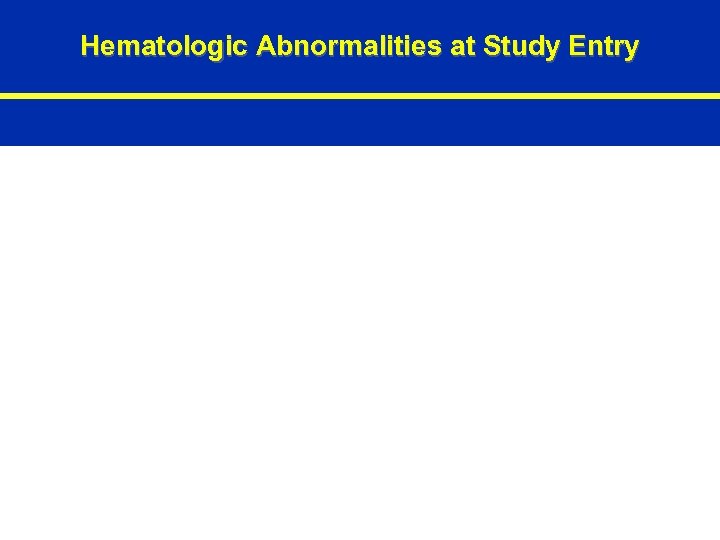 Hematologic Abnormalities at Study Entry